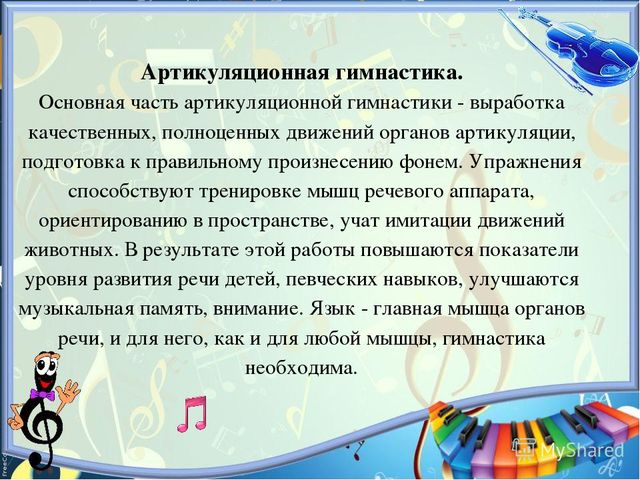 Артикуляционная гимнастика.

Основная часть артикуляционной гимнастики - выработка качественных, полноценных движений органов артикуляции, подготовка к правильному произнесению фонем. Упражнения способствуют тренировке мышц речевого аппарата, ориентированию в пространстве, учат имитации движений животных. В результате этой работы повышаются показатели уровня развития речи детей, певческих навыков, улучшаются музыкальная память, внимание. Язык - главная мышца органов речи, и для него, как и для любой мышцы, гимнастика необходима.

MyShared